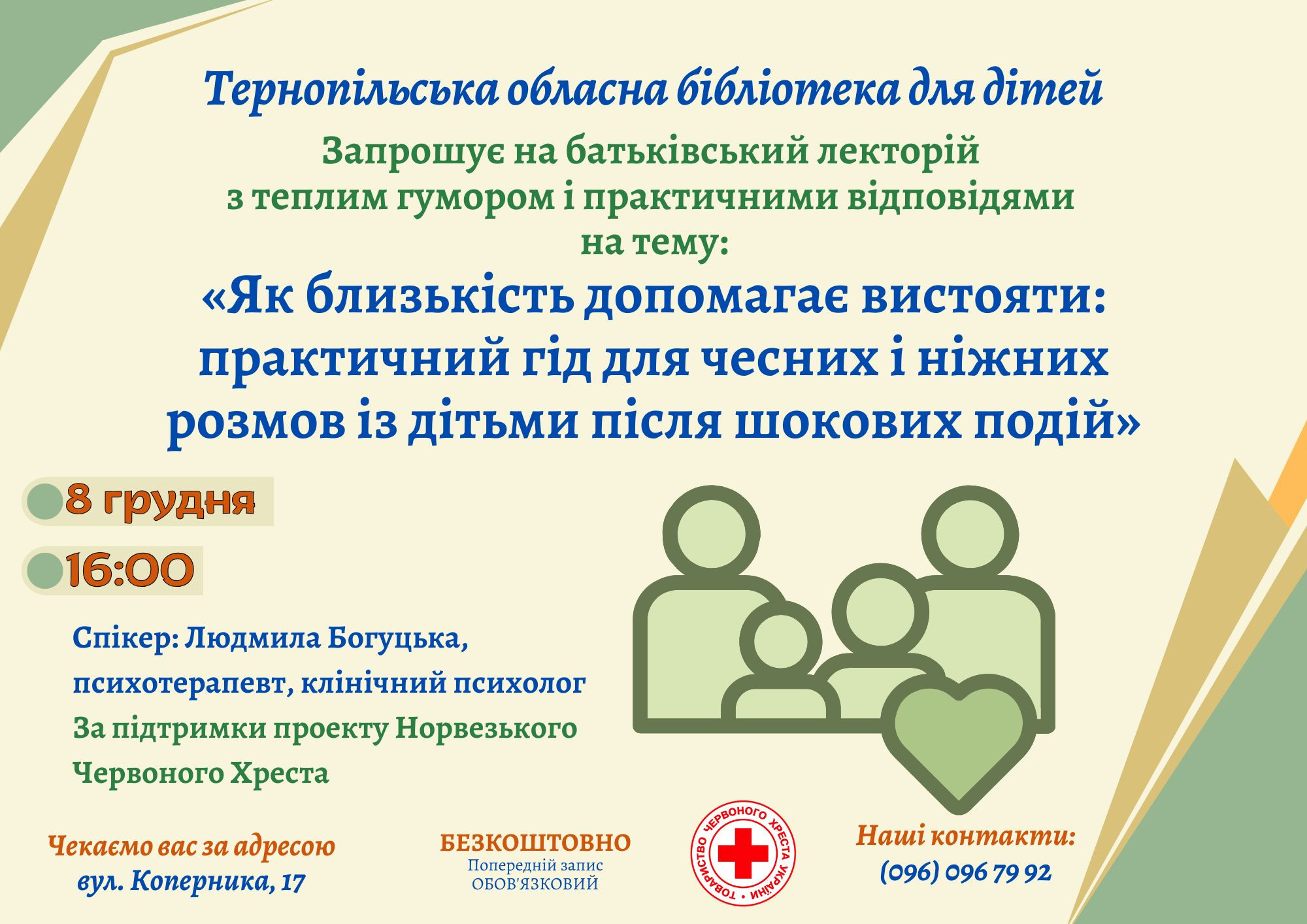 Тернопільська обласна бібліотека для дітей

Запрошує на батьківський лекторій з теплим гумором і практичними відповідями на тему:

«Як близькість допомагає вистояти: практичний гід для чесних і ніжних розмов із дітьми після шокових подій»

8 грудня

16:00

Спікер: Людмила Богуцька, психотерапевт, клінічний психолог

За підтримки проекту Норвезького Червоного Хреста

Чекаємо вас за адресою
вул. Коперника, 17

БЕЗКОШТОВНО
Попередній запис
ОБОВ'ЯЗКОВИЙ

ТОВАРИСТВО ЧЕРВОНОГО ХРЕСТА УКРАЇНИ

Наші контакти:
(096) 096 79 92